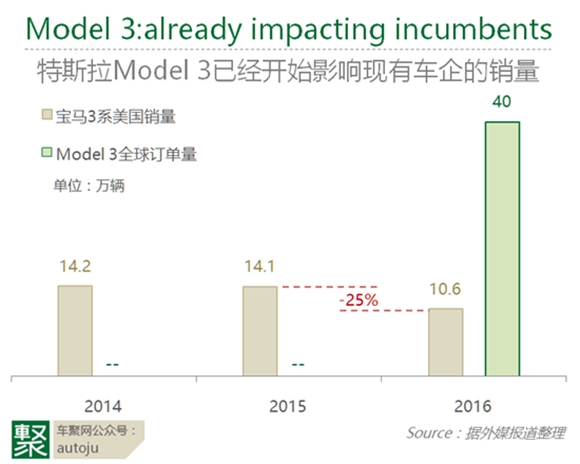 Model 3:already impacting incumbents

特斯拉Model 3已经开始影响现有车企的销量

宝马3系美国销量

Model 3全球订单量

单位：万辆

14.2

--

14.1

--

-25%

10.6

40

2014

2015

2016

聚

车聚网公众号：
autoju

Source：据外媒报道整理